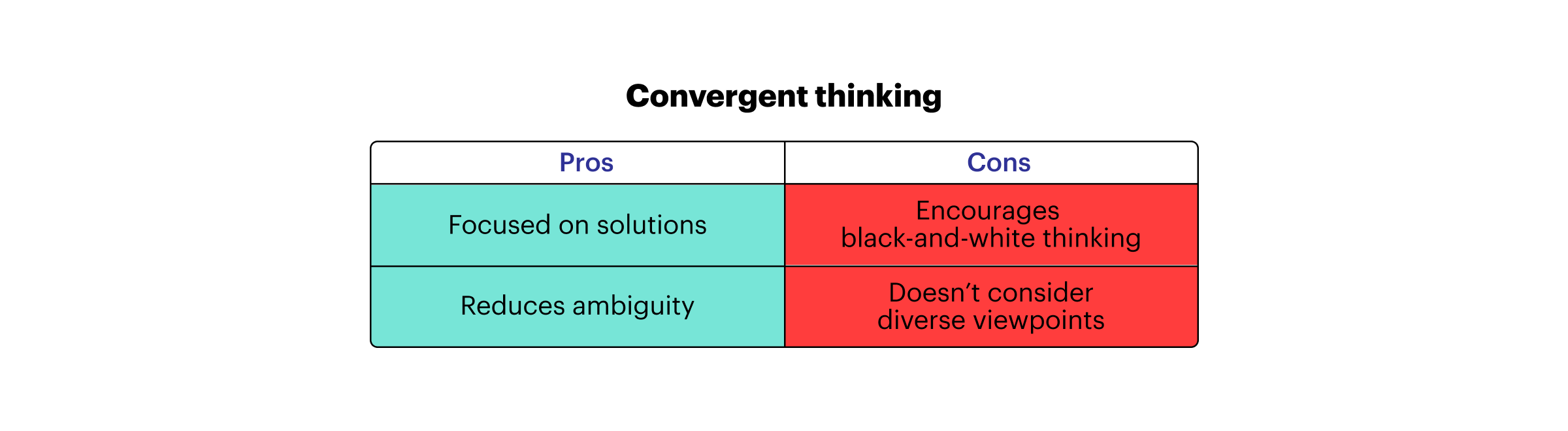 Convergent thinking

| Pros | Cons |
|---|---|
| Focused on solutions | Encourages black-and-white thinking |
| Reduces ambiguity | Doesn’t consider diverse viewpoints |